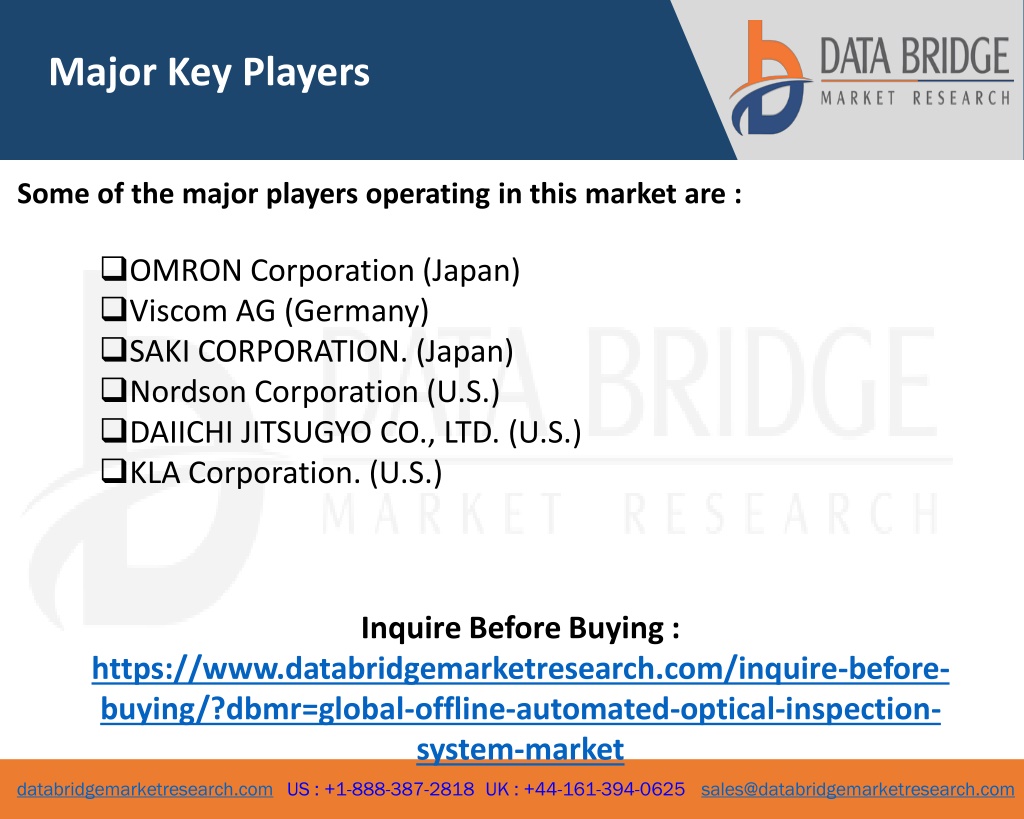 Major Key Players

DATA BRIDGE
MARKET RESEARCH

Some of the major players operating in this market are :

❑OMRON Corporation (Japan)
❑Viscom AG (Germany)
❑SAKI CORPORATION. (Japan)
❑Nordson Corporation (U.S.)
❑DAIICHI JITSUGYO CO., LTD. (U.S.)
❑KLA Corporation. (U.S.)

DATA BRIDGE
MARKET RESEARCH

Inquire Before Buying :
https://www.databridgemarketresearch.com/inquire-before-buying/?dbmr=global-offline-automated-optical-inspection-system-market

databridgemarketresearch.com US : +1-888-387-2818 UK : +44-161-394-0625 sales@databridgemarketresearch.com